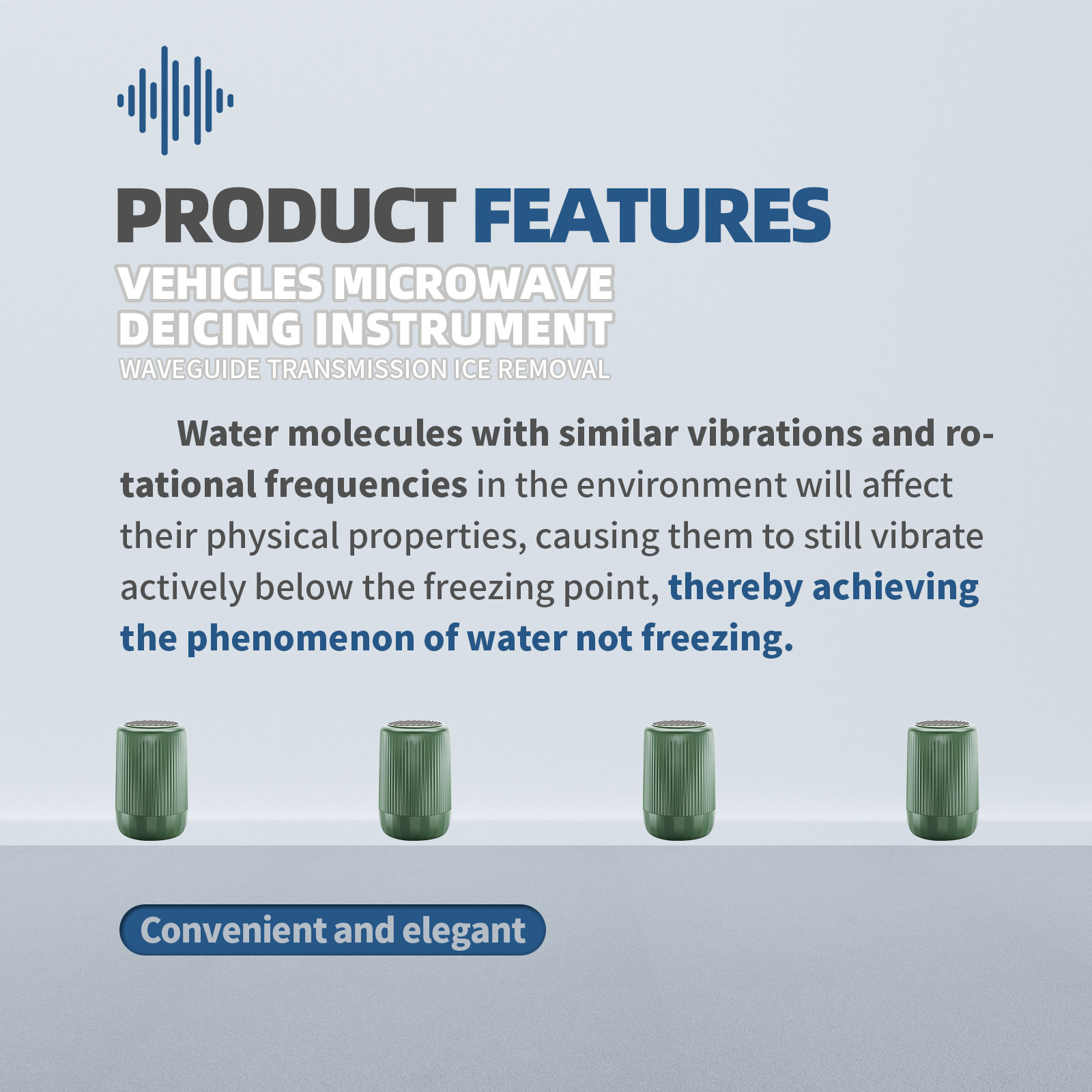 PRODUCT FEATURES
VEHICLES MICROWAVE DEICING INSTRUMENT
WAVEGUIDE TRANSMISSION ICE REMOVAL

Water molecules with similar vibrations and rotational frequencies in the environment will affect their physical properties, causing them to still vibrate actively below the freezing point, thereby achieving the phenomenon of water not freezing.

Convenient and elegant